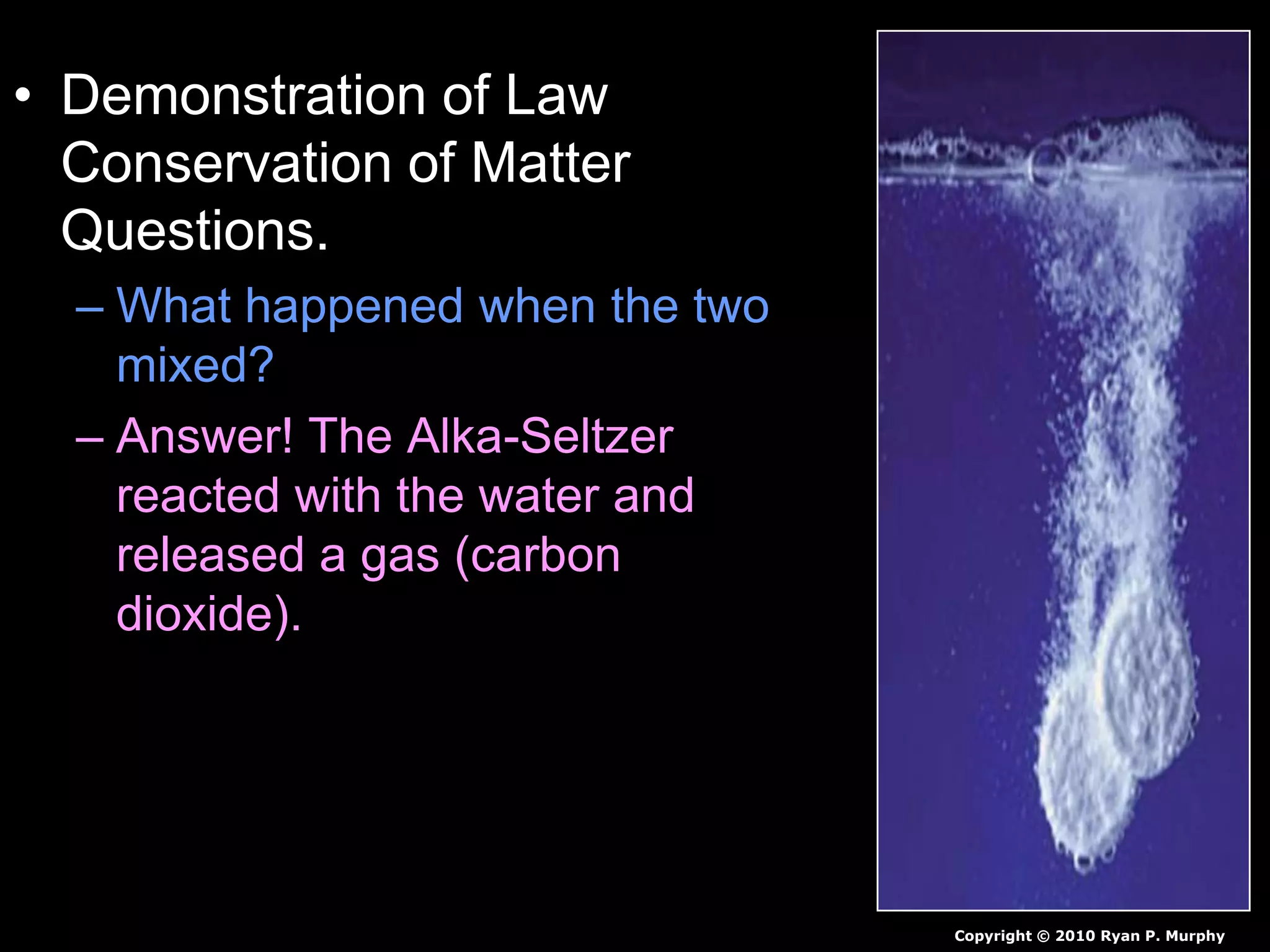 • Demonstration of Law Conservation of Matter Questions.

– What happened when the two mixed?

– Answer! The Alka-Seltzer reacted with the water and released a gas (carbon dioxide).

Copyright © 2010 Ryan P. Murphy